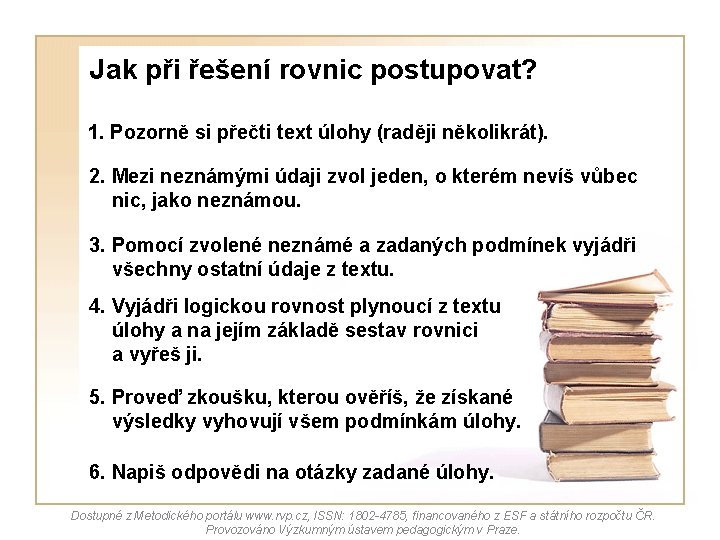 Jak při řešení rovnic postupovat?

1. Pozorně si přečti text úlohy (raději několikrát).

2. Mezi neznámými údaji zvol jeden, o kterém nevíš vůbec nic, jako neznámou.

3. Pomocí zvolené neznámé a zadaných podmínek vyjádři všechny ostatní údaje z textu.

4. Vyjádři logickou rovnost plynoucí z textu úlohy a na jejím základě sestav rovnici a vyřeš ji.

5. Proveď zkoušku, kterou ověříš, že získané výsledky vyhovují všem podmínkám úlohy.

6. Napiš odpovědi na otázky zadané úlohy.

Dostupné z Metodického portálu www.rvp.cz, ISSN: 1802-4785, financovaného z ESF a státního rozpočtu ČR. Provozováno Výzkumným ústavem pedagogickým v Praze.